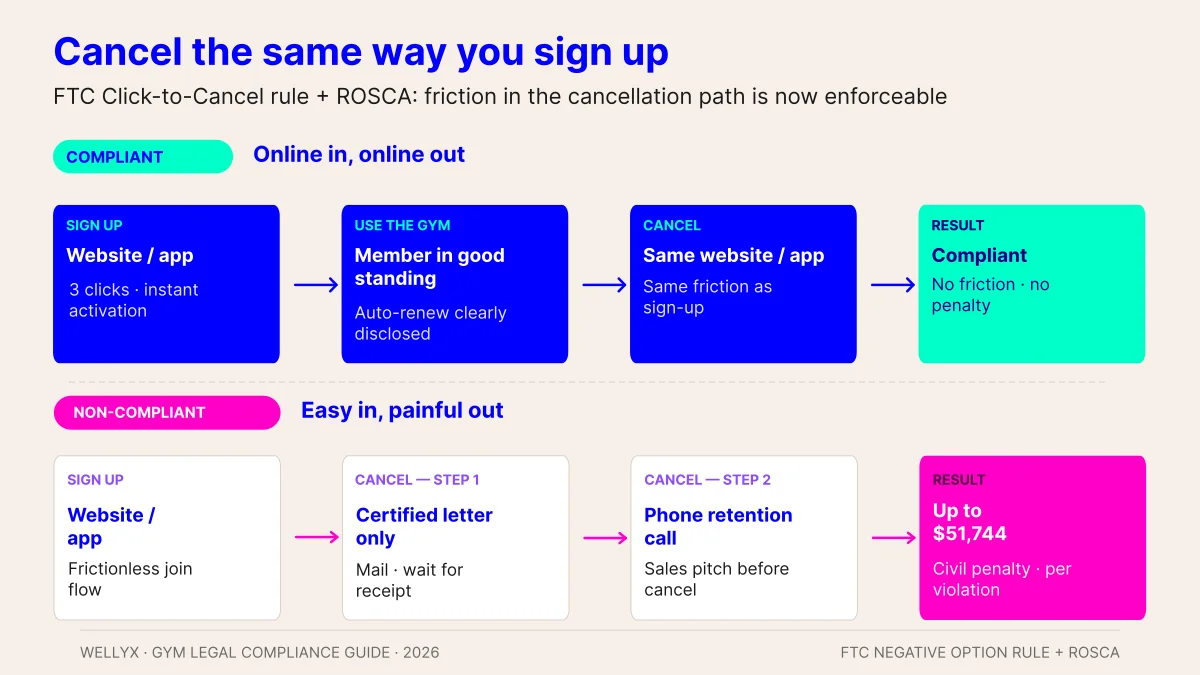 Cancel the same way you sign up

FTC Click-to-Cancel rule + ROSCA: friction in the cancellation path is now enforceable

COMPLIANT

Online in, online out

SIGN UP
Website / app
3 clicks · instant activation

USE THE GYM
Member in good standing
Auto-renew clearly disclosed

CANCEL
Same website / app
Same friction as sign-up

RESULT
Compliant
No friction · no penalty

NON-COMPLIANT

Easy in, painful out

SIGN UP
Website / app
Frictionless join flow

CANCEL — STEP 1
Certified letter only
Mail · wait for receipt

CANCEL — STEP 2
Phone retention call
Sales pitch before cancel

RESULT
Up to $51,744
Civil penalty · per violation

WELLYX · GYM LEGAL COMPLIANCE GUIDE · 2026

FTC NEGATIVE OPTION RULE + ROSCA